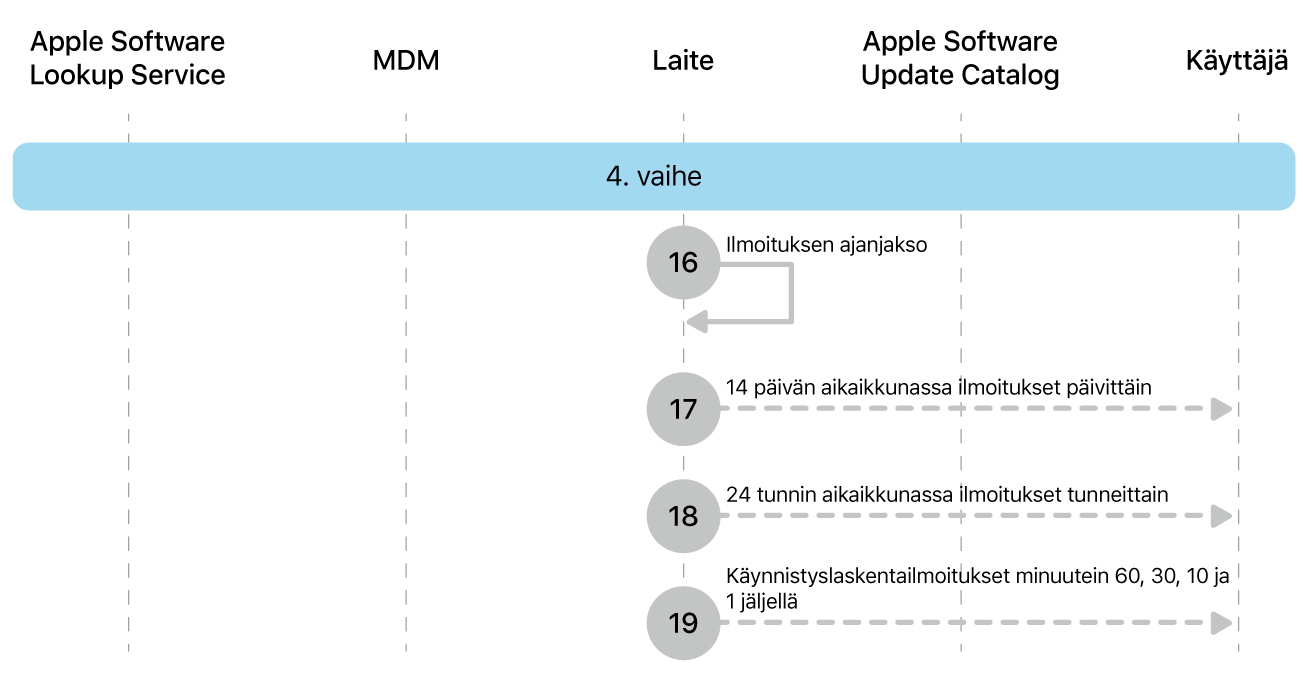 Apple Software Lookup Service

MDM

Laite

Apple Software Update Catalog

Käyttäjä

4. vaihe

16 Ilmoituksen ajanjakso

17 14 päivän aikaikkunassa ilmoitukset päivittäin

18 24 tunnin aikaikkunassa ilmoitukset tunneittain

19 Käynnistyslaskentailmoitukset minuutein 60, 30, 10 ja 1 jäljellä